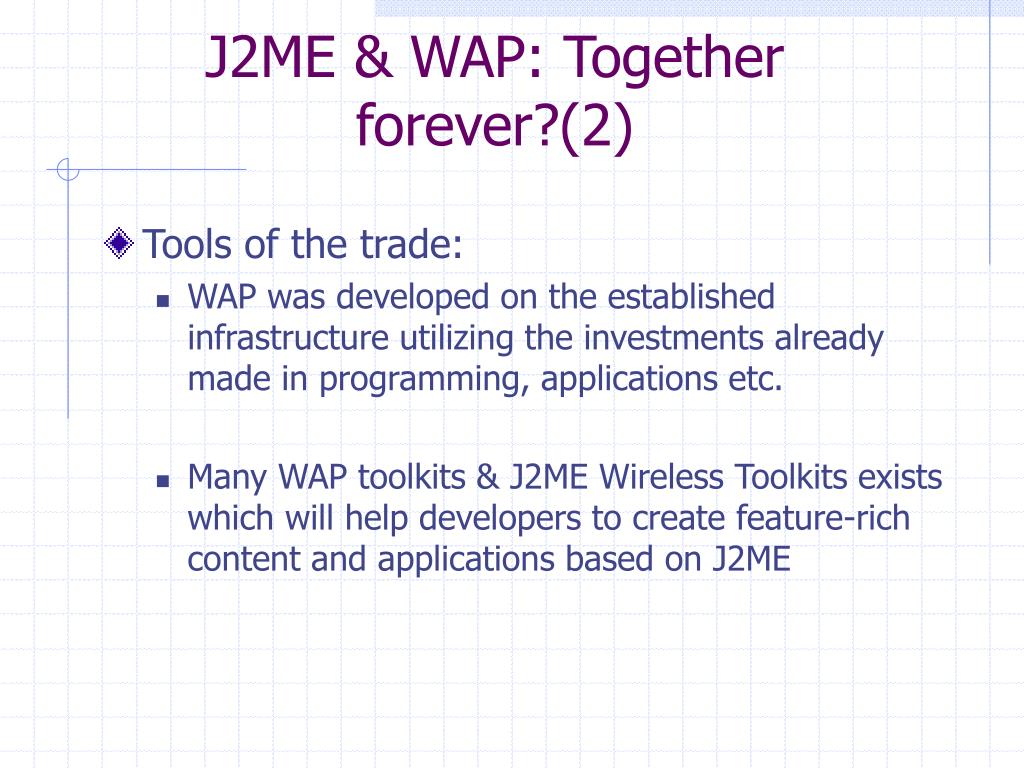 J2ME & WAP: Together forever?(2)

Tools of the trade:

WAP was developed on the established infrastructure utilizing the investments already made in programming, applications etc.

Many WAP toolkits & J2ME Wireless Toolkits exists which will help developers to create feature-rich content and applications based on J2ME